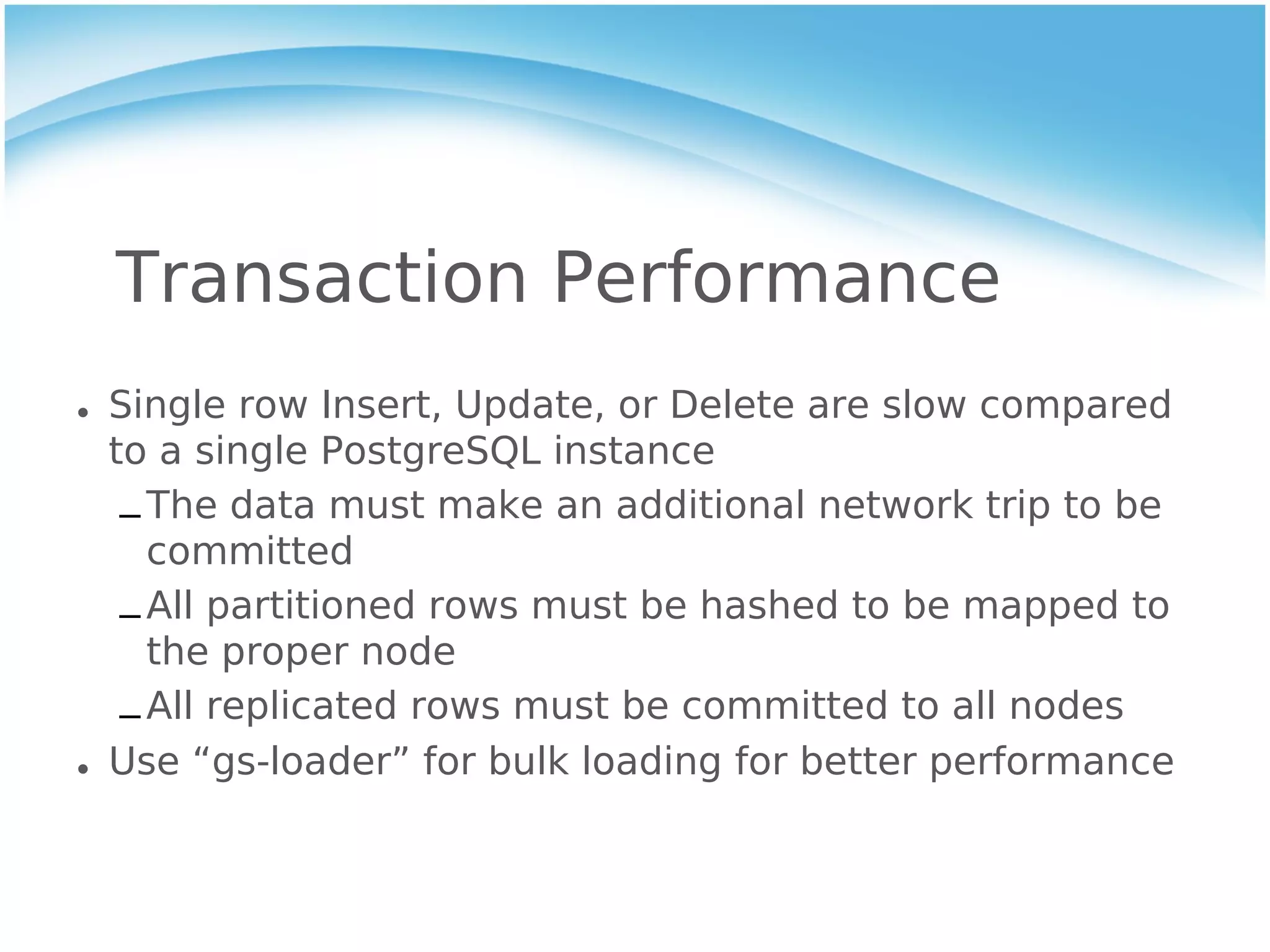 Transaction Performance

• Single row Insert, Update, or Delete are slow compared to a single PostgreSQL instance

– The data must make an additional network trip to be committed

– All partitioned rows must be hashed to be mapped to the proper node

– All replicated rows must be committed to all nodes

• Use “gs-loader” for bulk loading for better performance